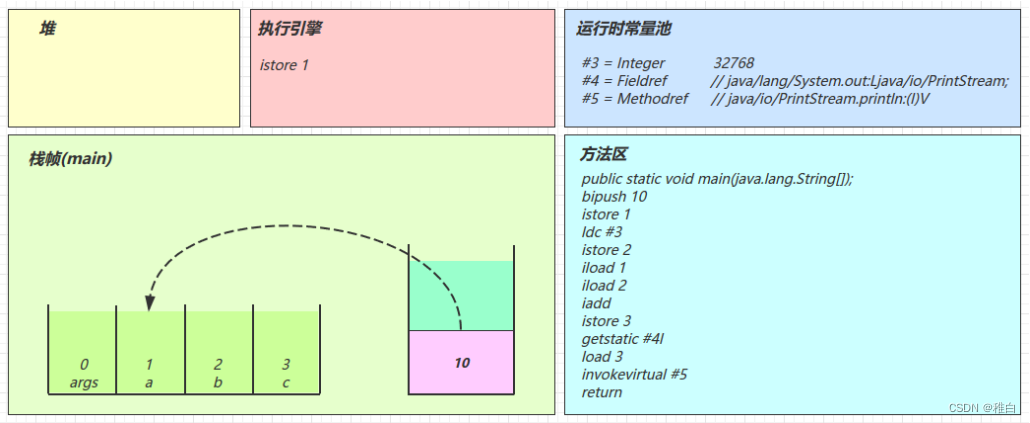 堆

执行引擎

istore 1

运行时常量池

#3 = Integer 32768
#4 = Fieldref // java/lang/System.out:Ljava/io/PrintStream;
#5 = Methodref // java/io/PrintStream.println:(I)V

栈帧(main)

0 args

1 a

2 b

3 c

10

方法区

public static void main(java.lang.String[]);
bipush 10
istore 1
ldc #3
istore 2
iload 1
iload 2
iadd
istore 3
getstatic #4l
load 3
invokevirtual #5
return

CSDN @稚白